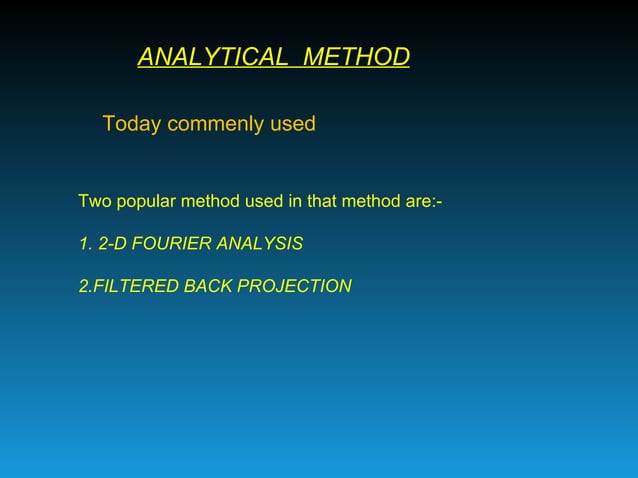 ANALYTICAL METHOD

Today commenly used

Two popular method used in that method are:-

1. 2-D FOURIER ANALYSIS

2.FILTERED BACK PROJECTION